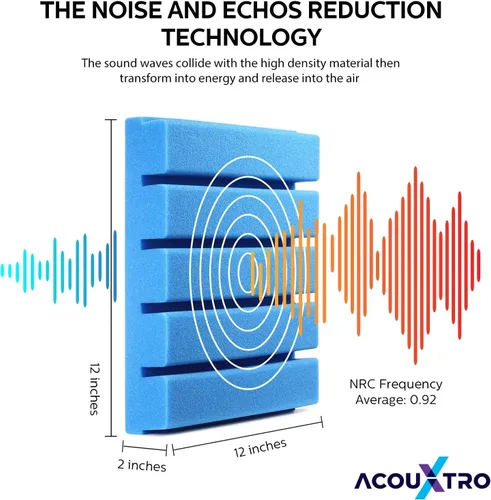 THE NOISE AND ECHOS REDUCTION TECHNOLOGY

The sound waves collide with the high density material then transform into energy and release into the air

12 inches

NRC Frequency Average: 0.92

2 inches

12 inches

ACOUXTRO